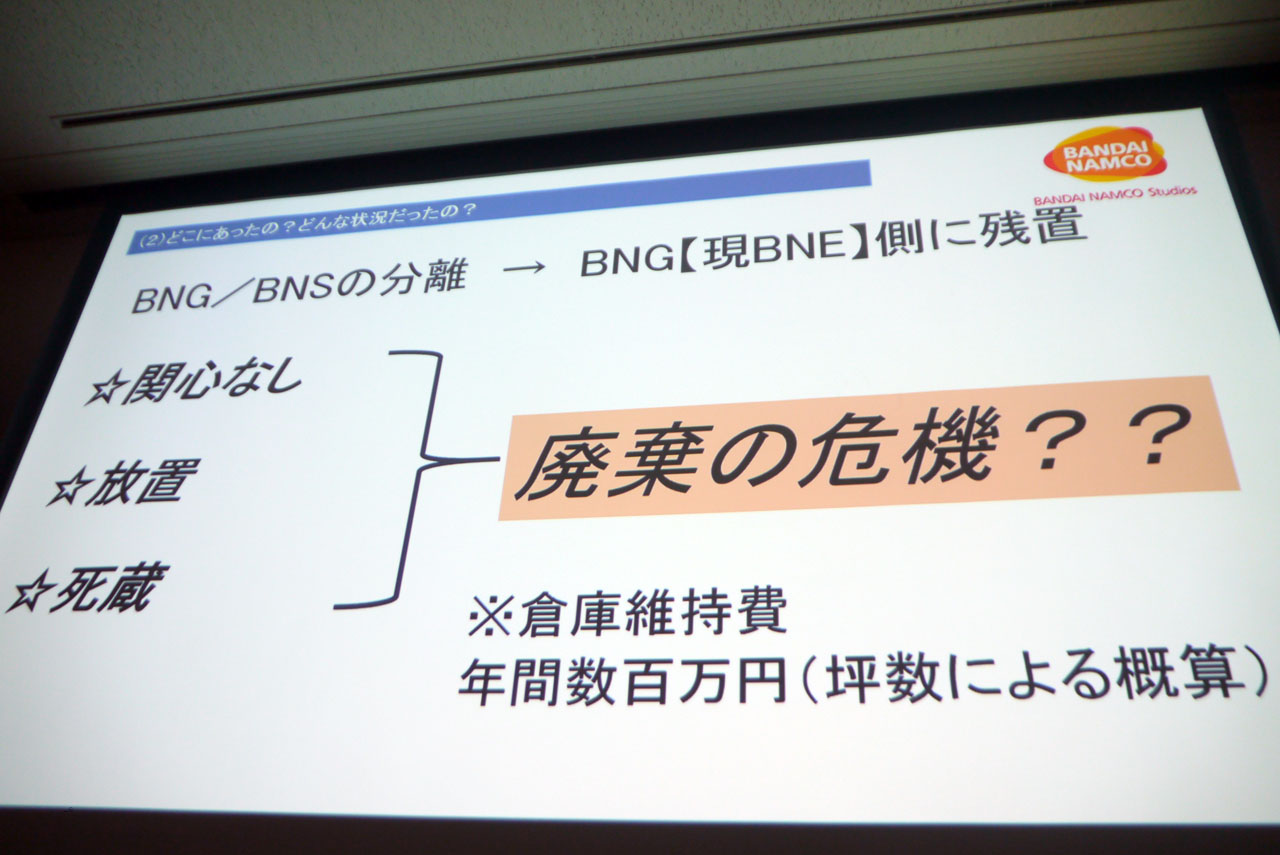 BANDAI NAMCO
BANDAI NAMCO Studios

(2)どこにあったの？どんな状況だったの？

BNG／BNSの分離 → BNG【現BNE】側に残置

☆関心なし

☆放置

☆死蔵

廃棄の危機？？

※倉庫維持費
年間数百万円（坪数による概算）